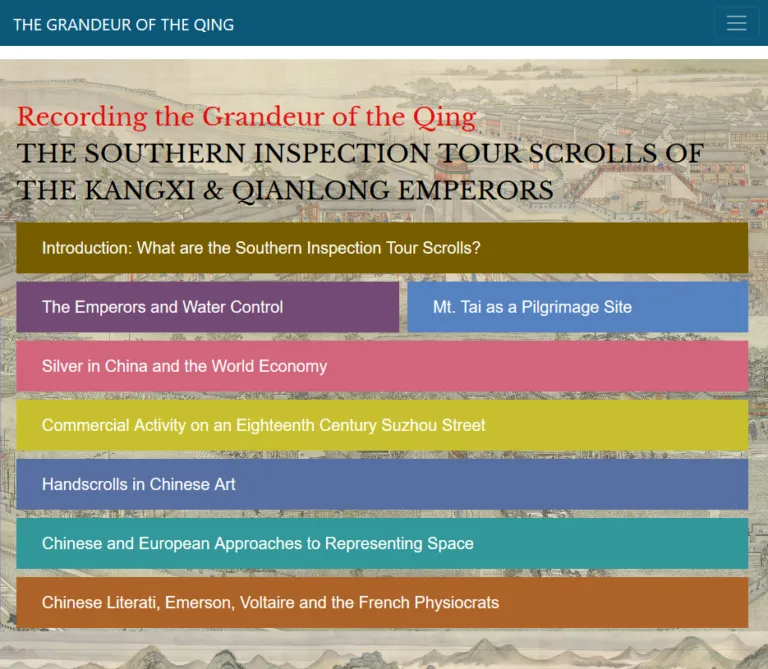 THE GRANDEUR OF THE QING

Recording the Grandeur of the Qing
THE SOUTHERN INSPECTION TOUR SCROLLS OF THE KANGXI & QIANLONG EMPERORS

Introduction: What are the Southern Inspection Tour Scrolls?

The Emperors and Water Control

Mt. Tai as a Pilgrimage Site

Silver in China and the World Economy

Commercial Activity on an Eighteenth Century Suzhou Street

Handscrolls in Chinese Art

Chinese and European Approaches to Representing Space

Chinese Literati, Emerson, Voltaire and the French Physiocrats